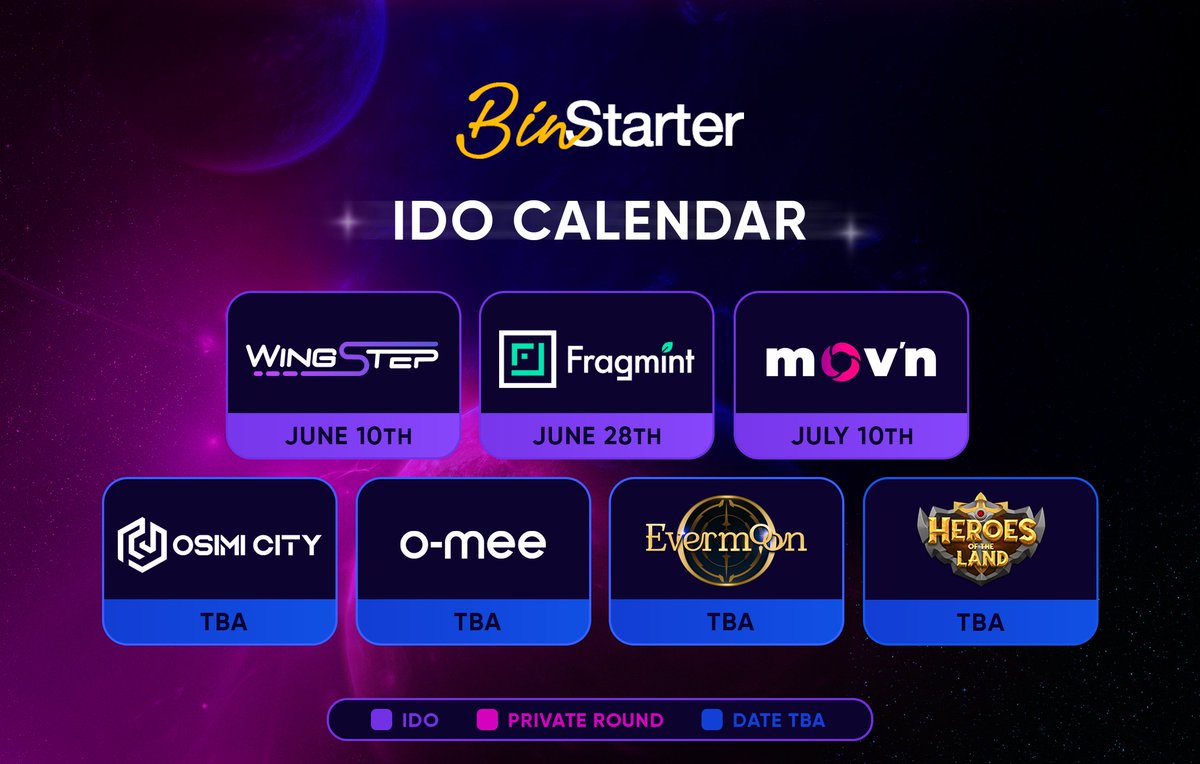 BinStarter

IDO CALENDAR

WINGSTEP
JUNE 10TH

Fragmint
JUNE 28TH

mov'n
JULY 10TH

OSIMI CITY
TBA

o-mee
TBA

Evermoon
TBA

HEROES OF THE LAND
TBA

IDO PRIVATE ROUND DATE TBA